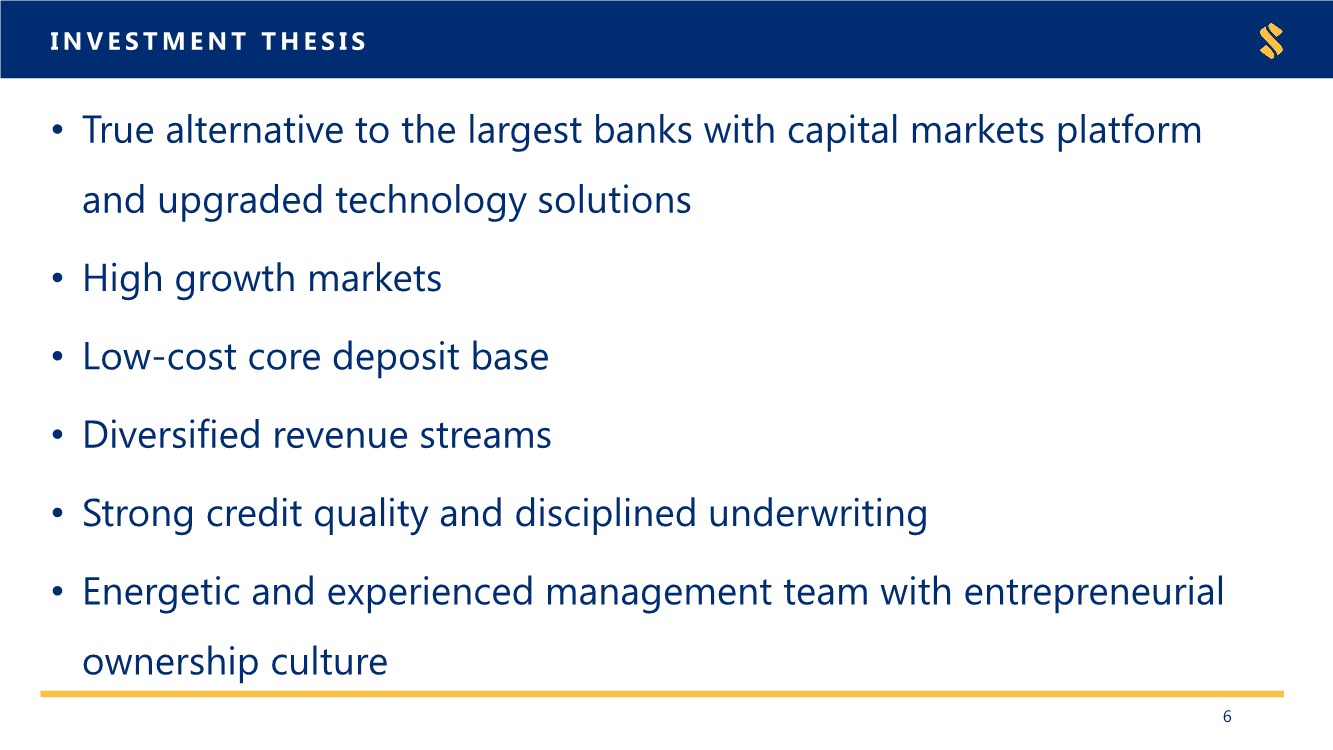 INVESTMENT THESIS

• True alternative to the largest banks with capital markets platform and upgraded technology solutions

• High growth markets

• Low-cost core deposit base

• Diversified revenue streams

• Strong credit quality and disciplined underwriting

• Energetic and experienced management team with entrepreneurial ownership culture

6